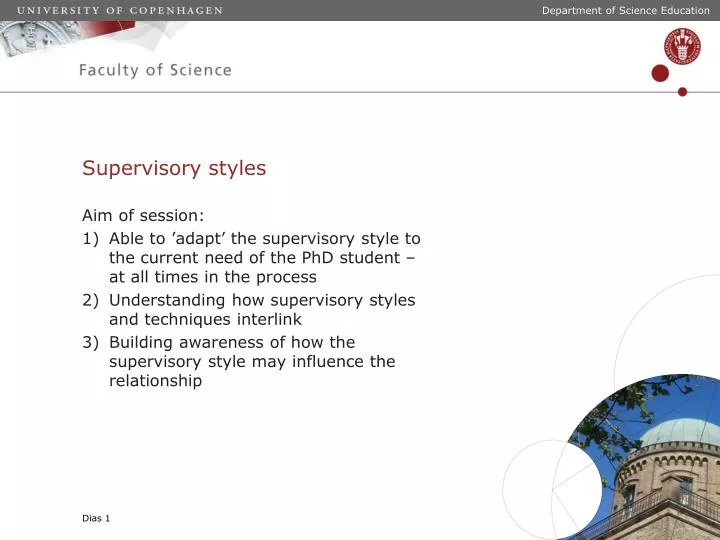 UNIVERSITY OF COPENHAGEN

Department of Science Education

Faculty of Science

Supervisory styles

Aim of session:

1) Able to ’adapt’ the supervisory style to the current need of the PhD student – at all times in the process
2) Understanding how supervisory styles and techniques interlink
3) Building awareness of how the supervisory style may influence the relationship

Dias 1